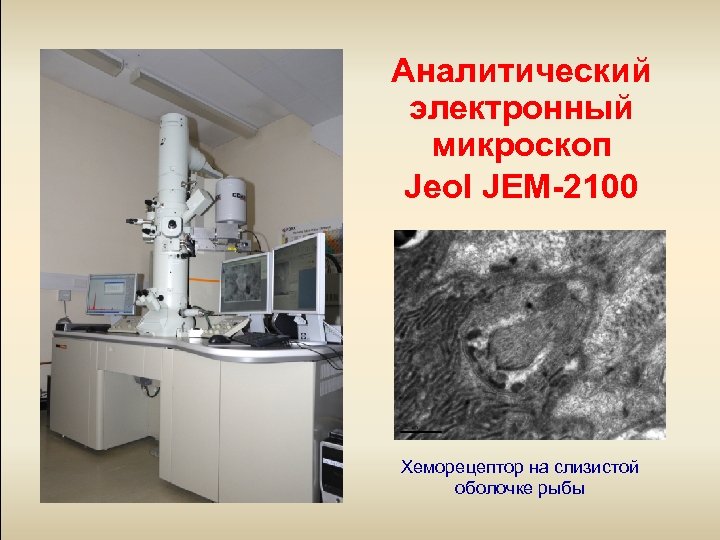 Аналитический электронный микроскоп Jeol JEM-2100

Хеморецептор на слизистой оболочке рыбы